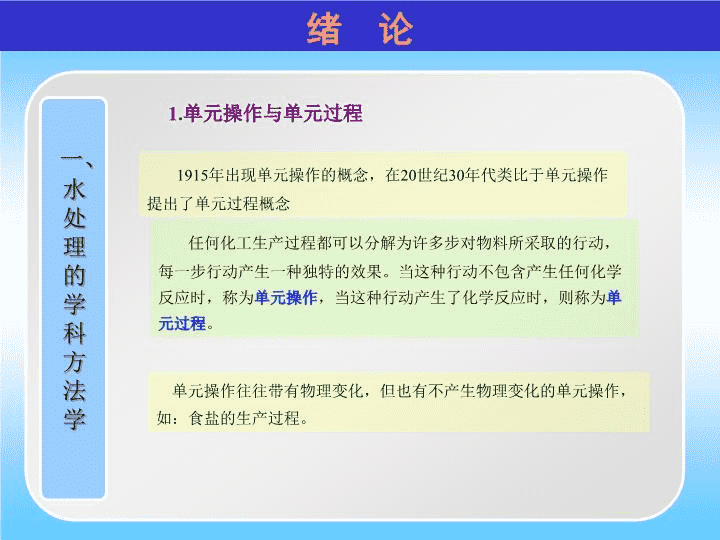 绪 论

一、水处理的学科方法学

1.单元操作与单元过程

1915年出现单元操作的概念，在20世纪30年代类比于单元操作提出了单元过程概念

任何化工生产过程都可以分解为许多步对物料所采取的行动，每一步行动产生一种独特的效果。当这种行动不包含产生任何化学反应时，称为单元操作，当这种行动产生了化学反应时，则称为单元过程。

单元操作往往带有物理变化，但也有不产生物理变化的单元操作，如：食盐的生产过程。